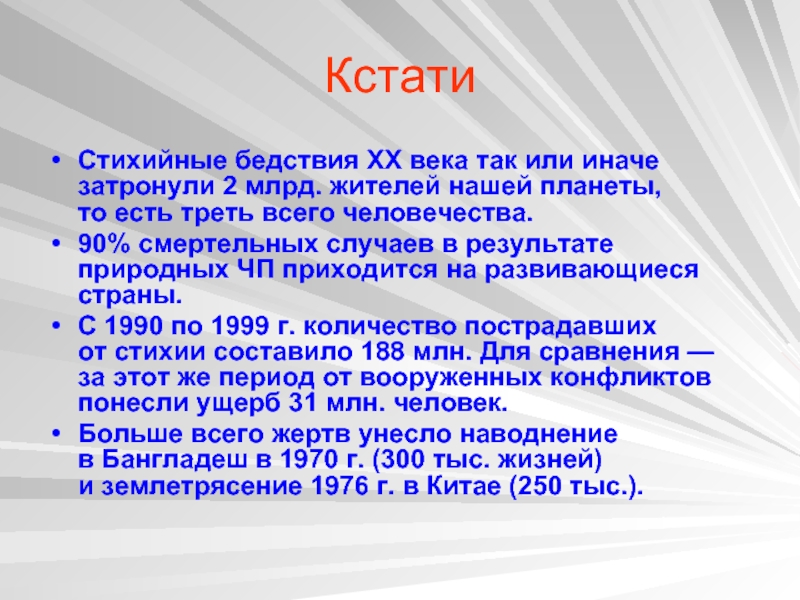 Кстати

• Стихийные бедствия XX века так или иначе затронули 2 млрд. жителей нашей планеты, то есть треть всего человечества.
• 90% смертельных случаев в результате природных ЧП приходится на развивающиеся страны.
• С 1990 по 1999 г. количество пострадавших от стихии составило 188 млн. Для сравнения — за этот же период от вооруженных конфликтов понесли ущерб 31 млн. человек.
• Больше всего жертв унесло наводнение в Бангладеш в 1970 г. (300 тыс. жизней) и землетрясение 1976 г. в Китае (250 тыс.).